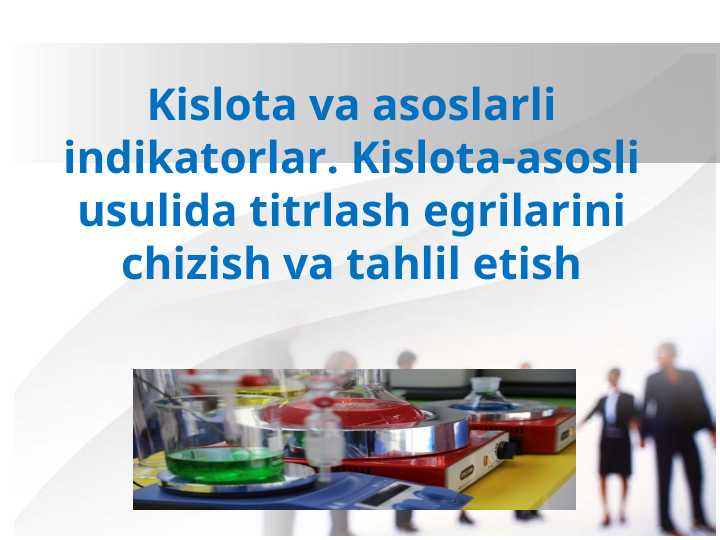 Kislota va asoslarli indikatorlar. Kislota-asosli usulida titrlash egrilarini chizish va tahlil etish